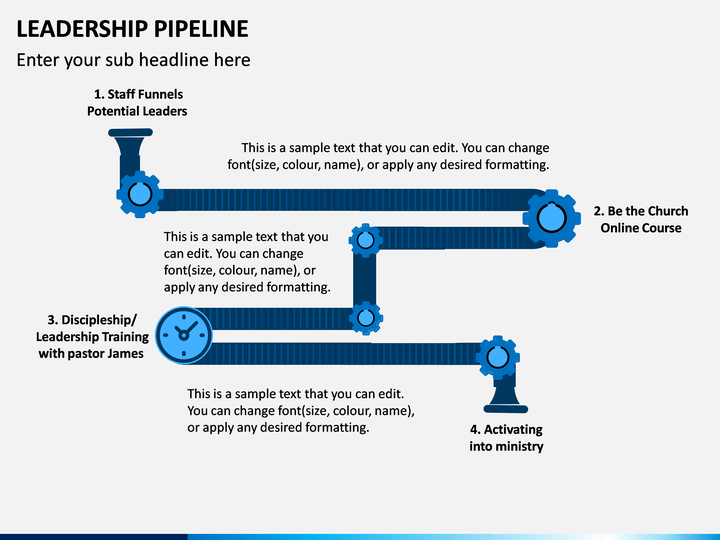 LEADERSHIP PIPELINE
Enter your sub headline here

1. Staff Funnels Potential Leaders

This is a sample text that you can edit. You can change font(size, colour, name), or apply any desired formatting.

2. Be the Church Online Course

This is a sample text that you can edit. You can change font(size, colour, name), or apply any desired formatting.

3. Discipleship/ Leadership Training with pastor James

This is a sample text that you can edit. You can change font(size, colour, name), or apply any desired formatting.

4. Activating into ministry